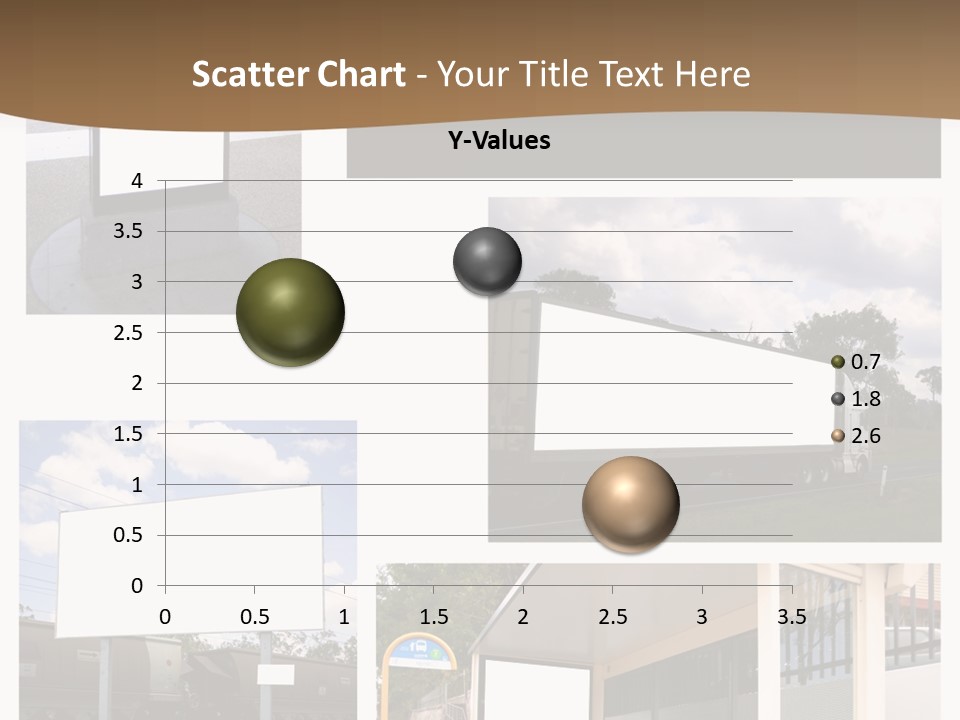 Scatter Chart - Your Title Text Here

Y-Values

4
3.5
3
2.5
2
1.5
1
0.5
0

0
0.5
1
1.5
2
2.5
3
3.5

0.7
1.8
2.6